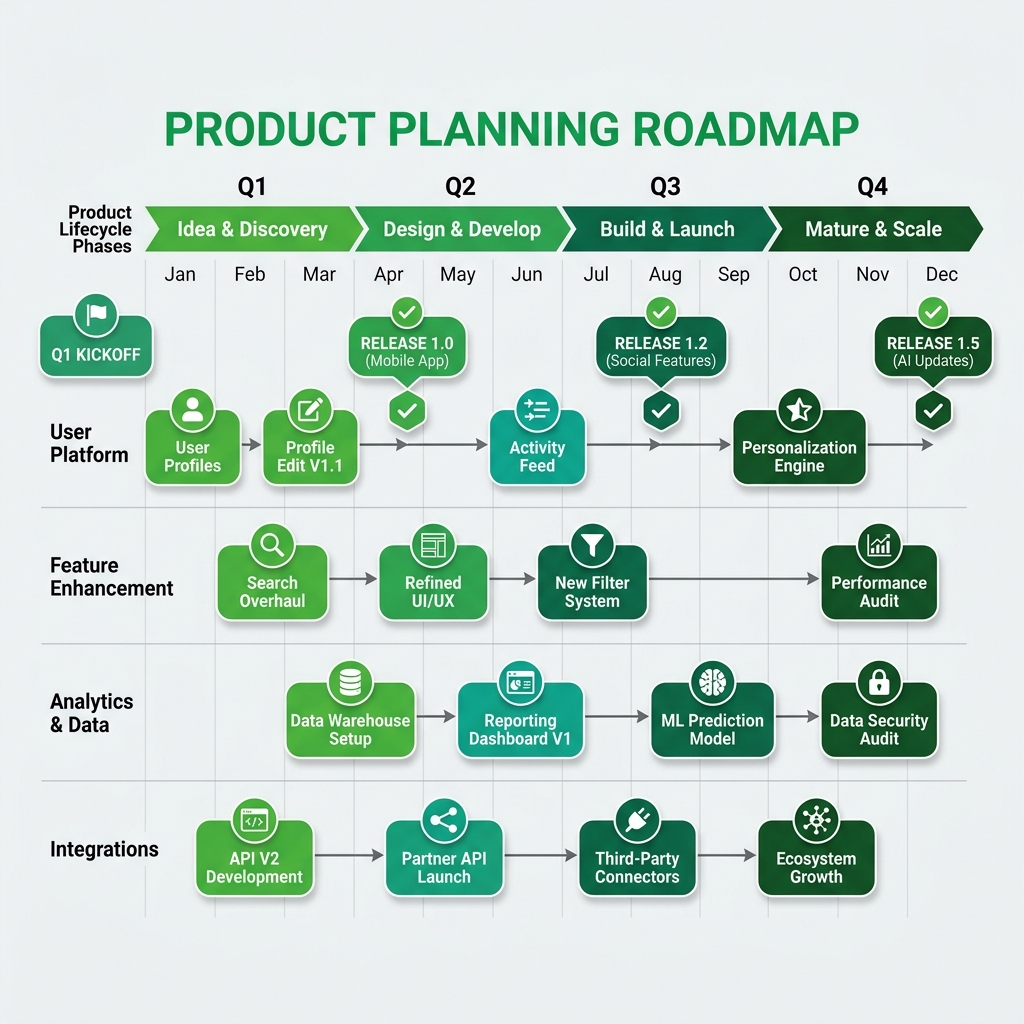 PRODUCT PLANNING ROADMAP

Q1 Q2 Q3 Q4

Product Lifecycle Phases

Idea & Discovery
Design & Develop
Build & Launch
Mature & Scale

Jan Feb Mar Apr May Jun Jul Aug Sep Oct Nov Dec

Q1 KICKOFF

RELEASE 1.0 (Mobile App)

RELEASE 1.2 (Social Features)

RELEASE 1.5 (AI Updates)

User Platform

User Profiles
Profile Edit V1.1
Activity Feed
Personalization Engine

Feature Enhancement

Search Overhaul
Refined UI/UX
New Filter System
Performance Audit

Analytics & Data

Data Warehouse Setup
Reporting Dashboard V1
ML Prediction Model
Data Security Audit

Integrations

API V2 Development
Partner API Launch
Third-Party Connectors
Ecosystem Growth